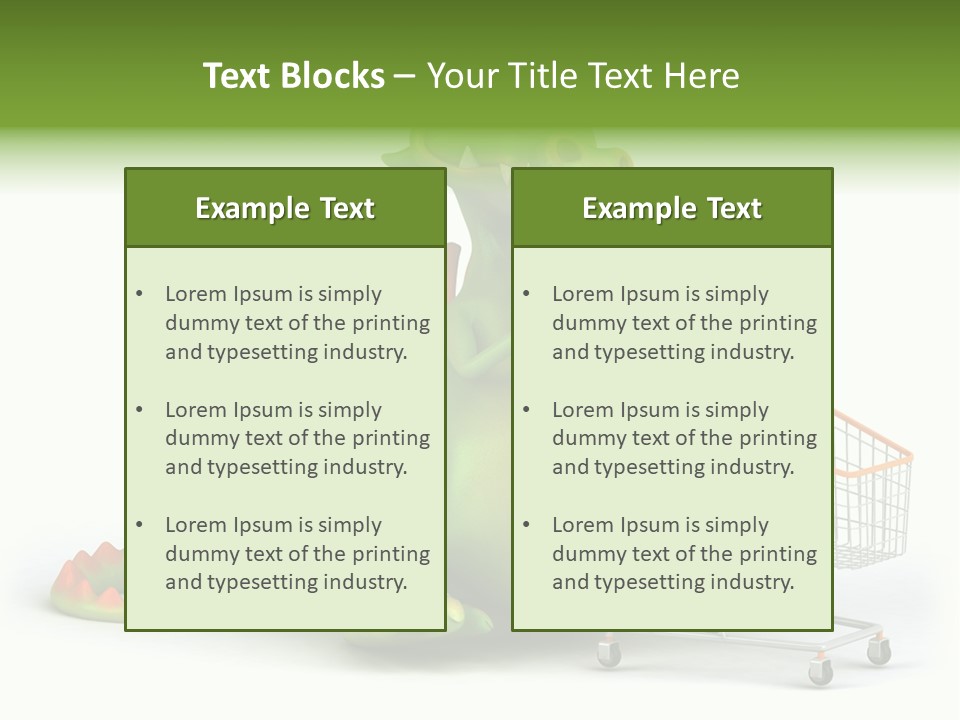 Text Blocks – Your Title Text Here

Example Text

• Lorem Ipsum is simply dummy text of the printing and typesetting industry.

• Lorem Ipsum is simply dummy text of the printing and typesetting industry.

• Lorem Ipsum is simply dummy text of the printing and typesetting industry.

Example Text

• Lorem Ipsum is simply dummy text of the printing and typesetting industry.

• Lorem Ipsum is simply dummy text of the printing and typesetting industry.

• Lorem Ipsum is simply dummy text of the printing and typesetting industry.